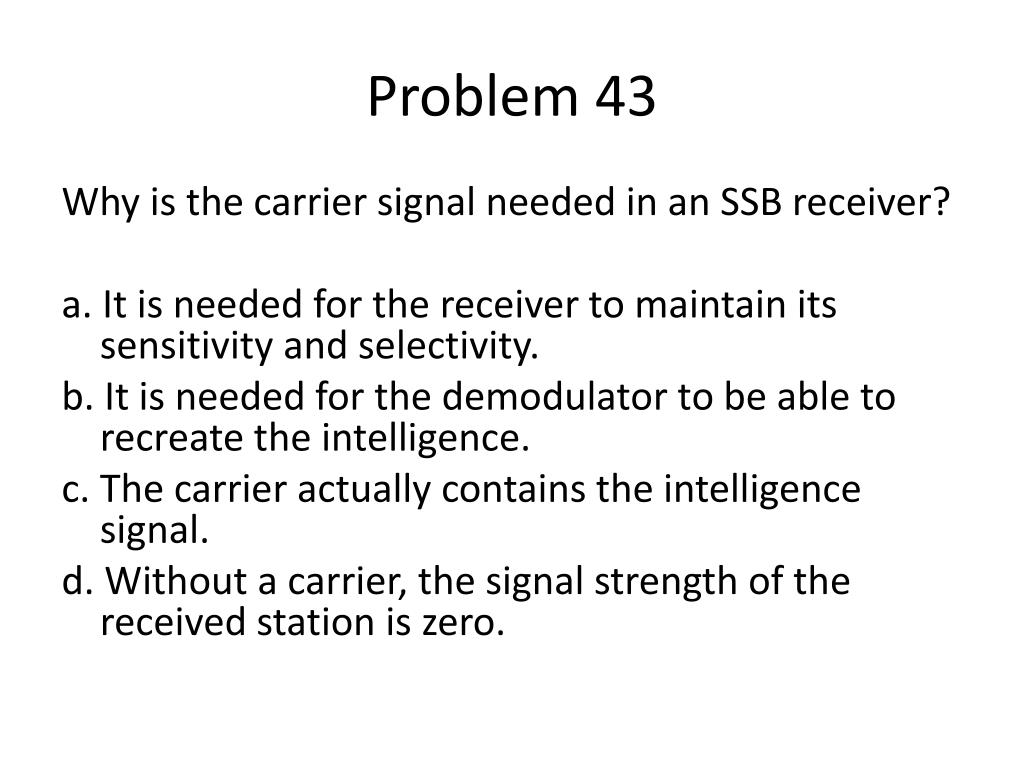 Problem 43

Why is the carrier signal needed in an SSB receiver?

a. It is needed for the receiver to maintain its sensitivity and selectivity.
b. It is needed for the demodulator to be able to recreate the intelligence.
c. The carrier actually contains the intelligence signal.
d. Without a carrier, the signal strength of the received station is zero.